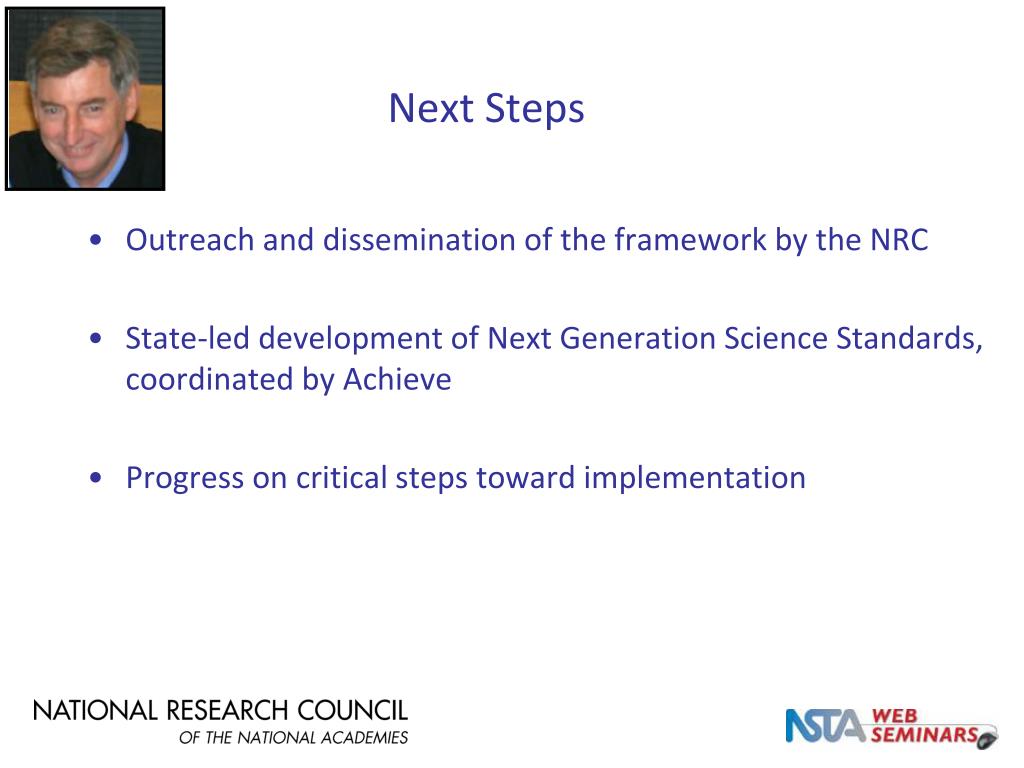 Next Steps

• Outreach and dissemination of the framework by the NRC

• State-led development of Next Generation Science Standards, coordinated by Achieve

• Progress on critical steps toward implementation

NATIONAL RESEARCH COUNCIL
OF THE NATIONAL ACADEMIES

NSTA WEB SEMINARS